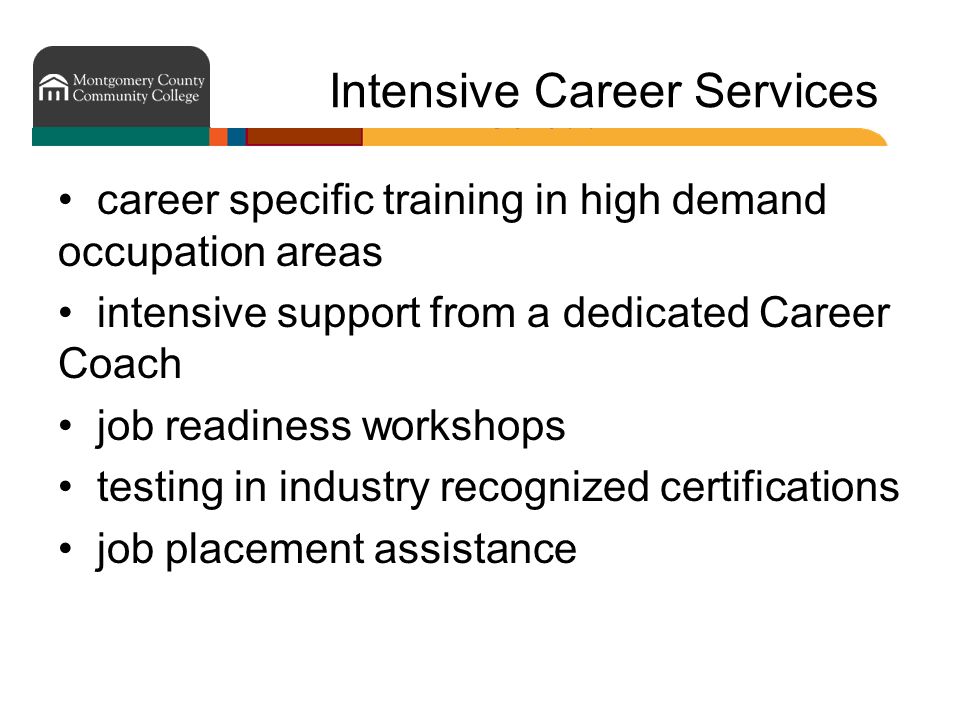 Montgomery County Community College

Intensive Career Services

• career specific training in high demand occupation areas

• intensive support from a dedicated Career Coach

• job readiness workshops

• testing in industry recognized certifications

• job placement assistance